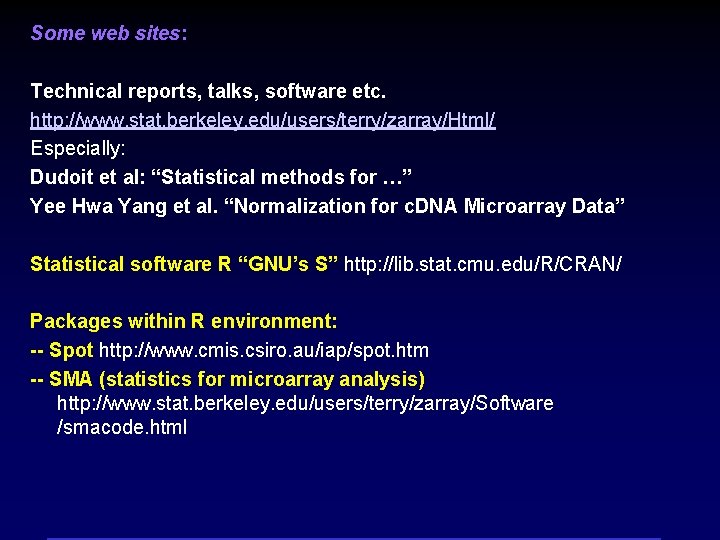 Some web sites:

Technical reports, talks, software etc.
http://www.stat.berkeley.edu/users/terry/zarray/Html/
Especially:
Dudoit et al: “Statistical methods for …”
Yee Hwa Yang et al. “Normalization for cDNA Microarray Data”

Statistical software R “GNU’s S” http://lib.stat.cmu.edu/R/CRAN/

Packages within R environment:
-- Spot http://www.cmis.csiro.au/iap/spot.htm
-- SMA (statistics for microarray analysis) http://www.stat.berkeley.edu/users/terry/zarray/Software/smacode.html